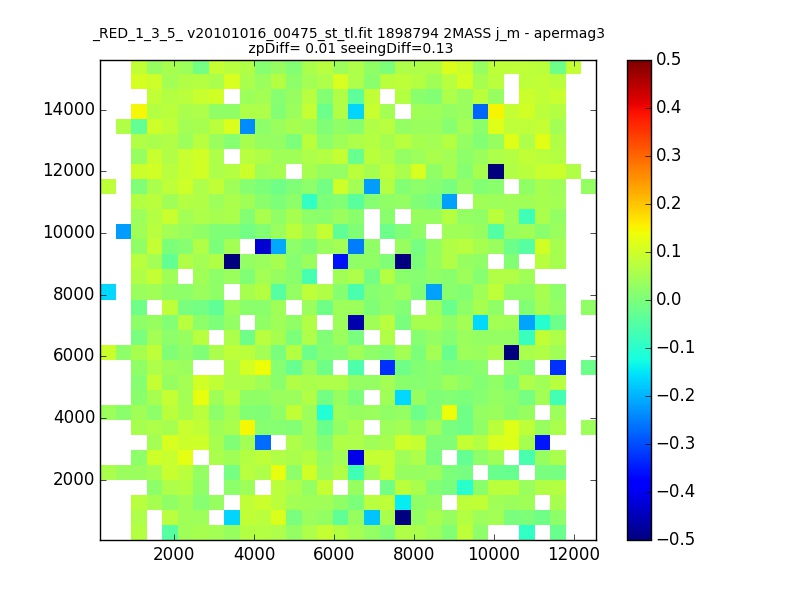 _RED_1_3_5_ v20101016_00475_st_tl.fit 1898794 2MASS j_m - apermag3
zpDiff= 0.01 seeingDiff=0.13

14000
12000
10000
8000
6000
4000
2000

2000 4000 6000 8000 10000 12000

0.5
0.4
0.3
0.2
0.1
0.0
−0.1
−0.2
−0.3
−0.4
−0.5